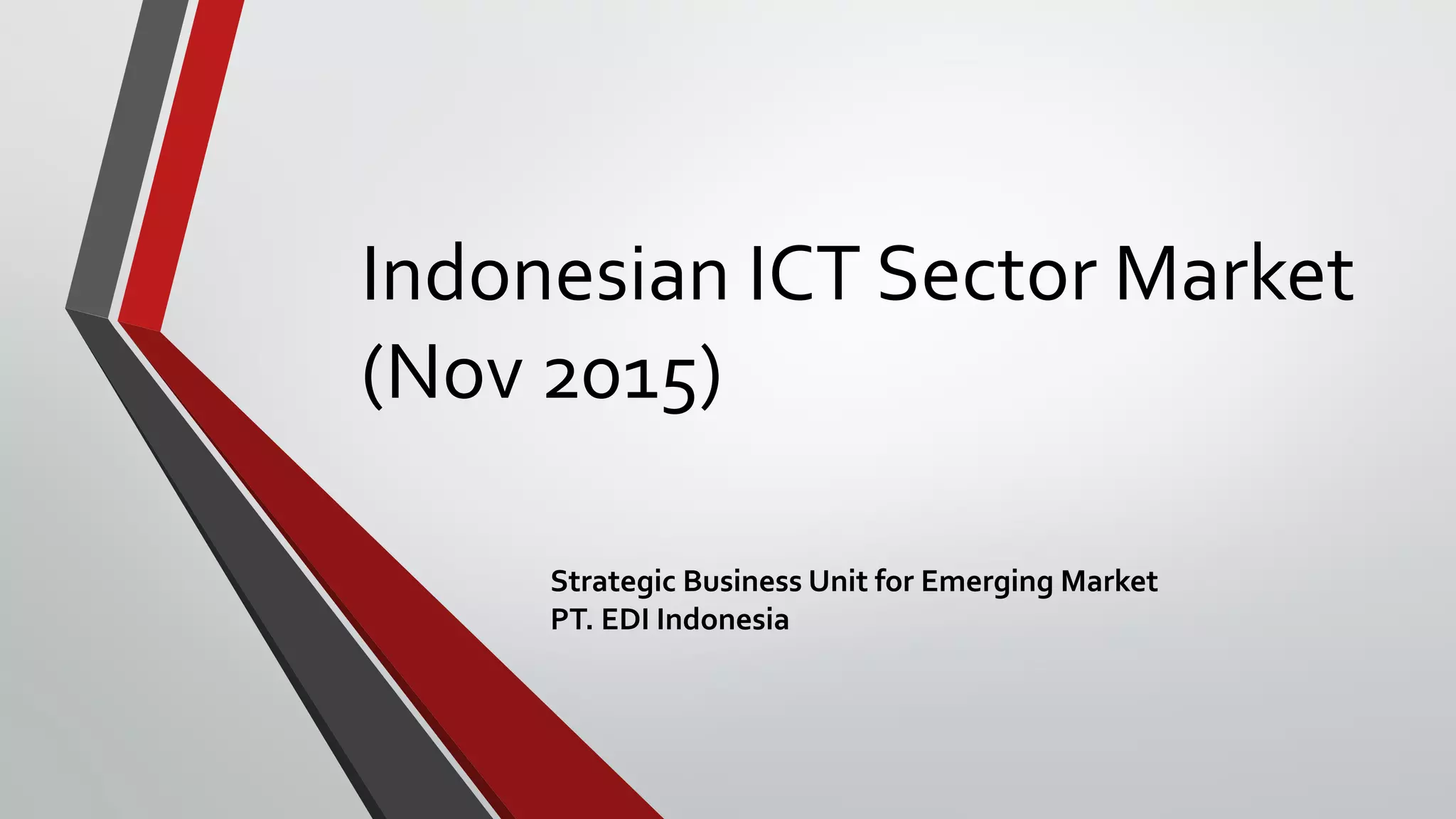 Indonesian ICT Sector Market (Nov 2015)

Strategic Business Unit for Emerging Market
PT. EDI Indonesia